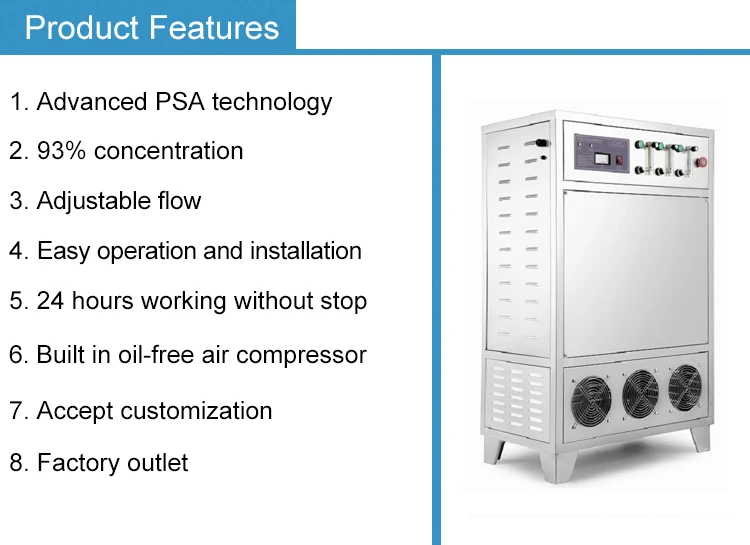 Product Features

1. Advanced PSA technology

2. 93% concentration

3. Adjustable flow

4. Easy operation and installation

5. 24 hours working without stop

6. Built in oil-free air compressor

7. Accept customization

8. Factory outlet